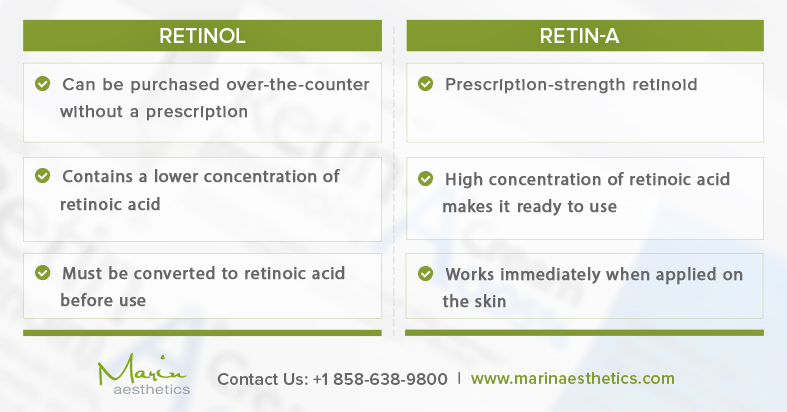 RETINOL

Can be purchased over-the-counter without a prescription

Contains a lower concentration of retinoic acid

Must be converted to retinoic acid before use

RETIN-A

Prescription-strength retinoid

High concentration of retinoic acid makes it ready to use

Works immediately when applied on the skin

Marin aesthetics

Contact Us: +1 858-638-9800 | www.marinaesthetics.com